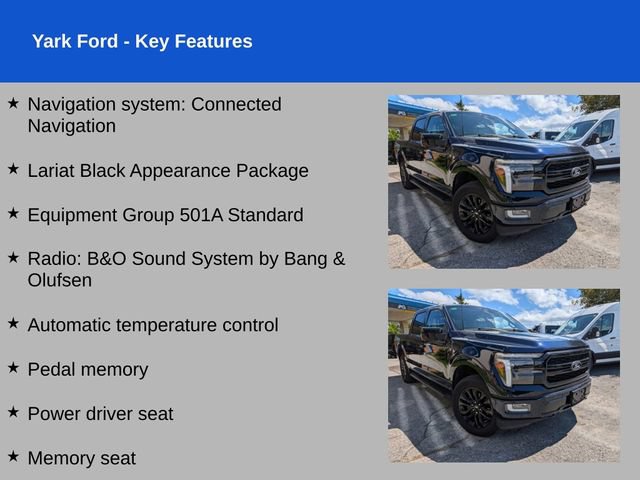 Yark Ford - Key Features

★ Navigation system: Connected Navigation

★ Lariat Black Appearance Package

★ Equipment Group 501A Standard

★ Radio: B&O Sound System by Bang & Olufsen

★ Automatic temperature control

★ Pedal memory

★ Power driver seat

★ Memory seat